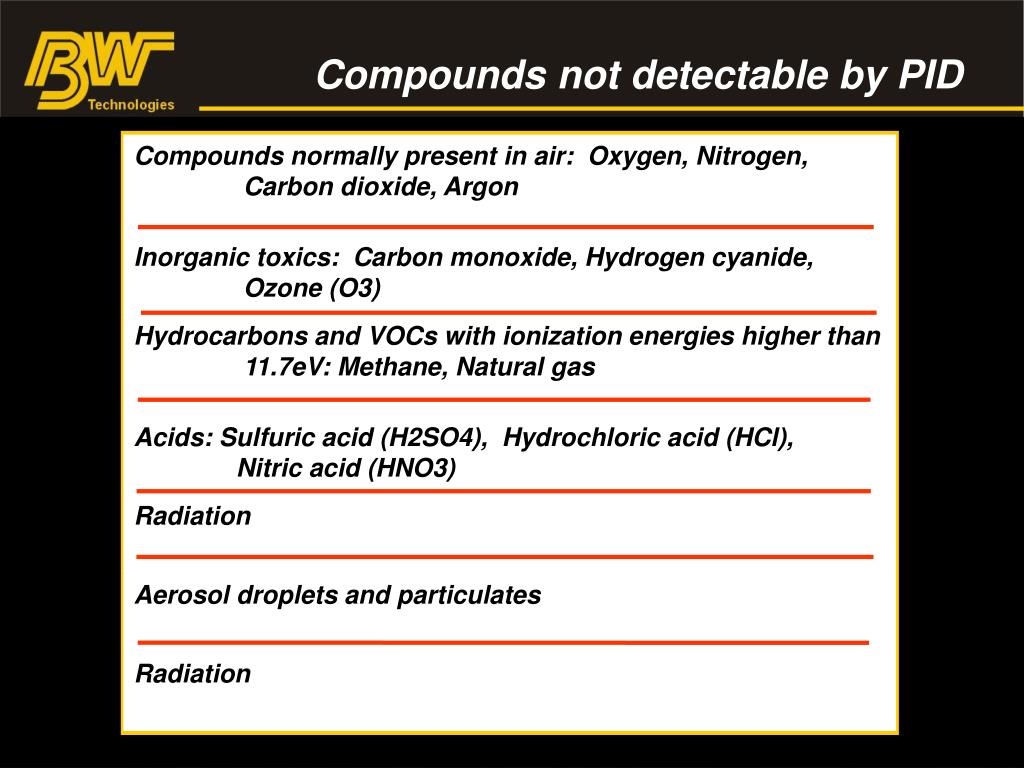 BW Technologies

Compounds not detectable by PID

Compounds normally present in air: Oxygen, Nitrogen, Carbon dioxide, Argon

Inorganic toxics: Carbon monoxide, Hydrogen cyanide, Ozone (O3)

Hydrocarbons and VOCs with ionization energies higher than 11.7eV: Methane, Natural gas

Acids: Sulfuric acid (H2SO4), Hydrochloric acid (HCl), Nitric acid (HNO3)

Radiation

Aerosol droplets and particulates

Radiation